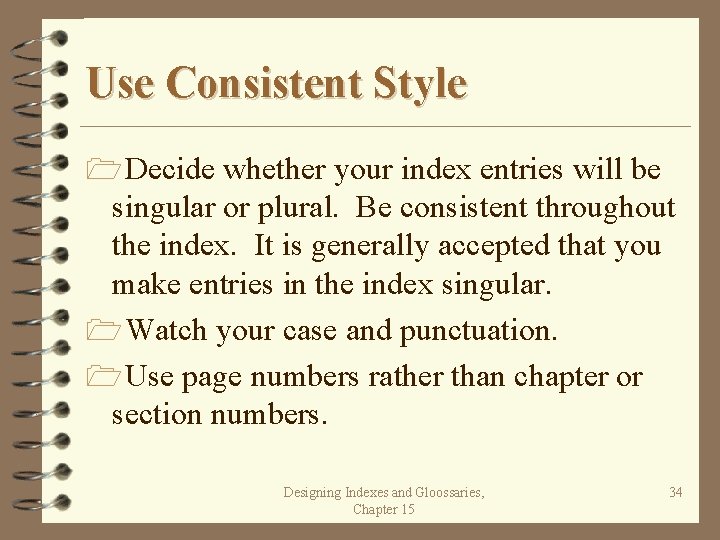 Use Consistent Style

Decide whether your index entries will be singular or plural. Be consistent throughout the index. It is generally accepted that you make entries in the index singular.

Watch your case and punctuation.

Use page numbers rather than chapter or section numbers.

Designing Indexes and Gloossaries, Chapter 15

34